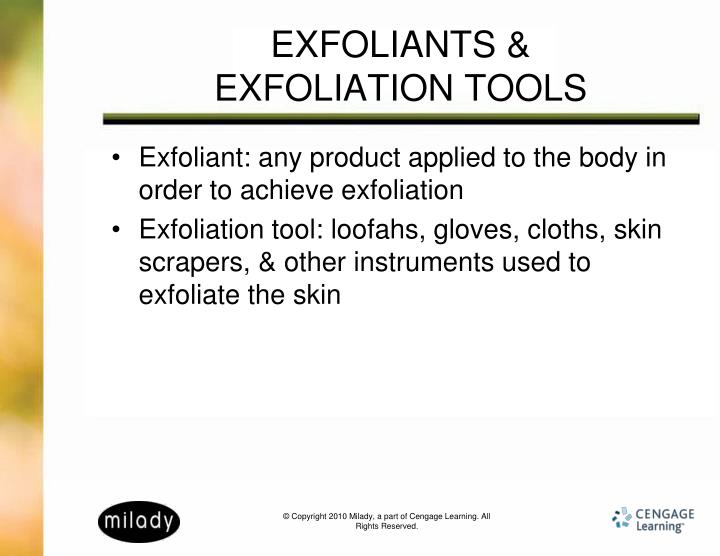 EXFOLIANTS & EXFOLIATION TOOLS

• Exfoliant: any product applied to the body in order to achieve exfoliation

• Exfoliation tool: loofahs, gloves, cloths, skin scrapers, & other instruments used to exfoliate the skin

milady

© Copyright 2010 Milady, a part of Cengage Learning. All Rights Reserved.

CENGAGE Learning